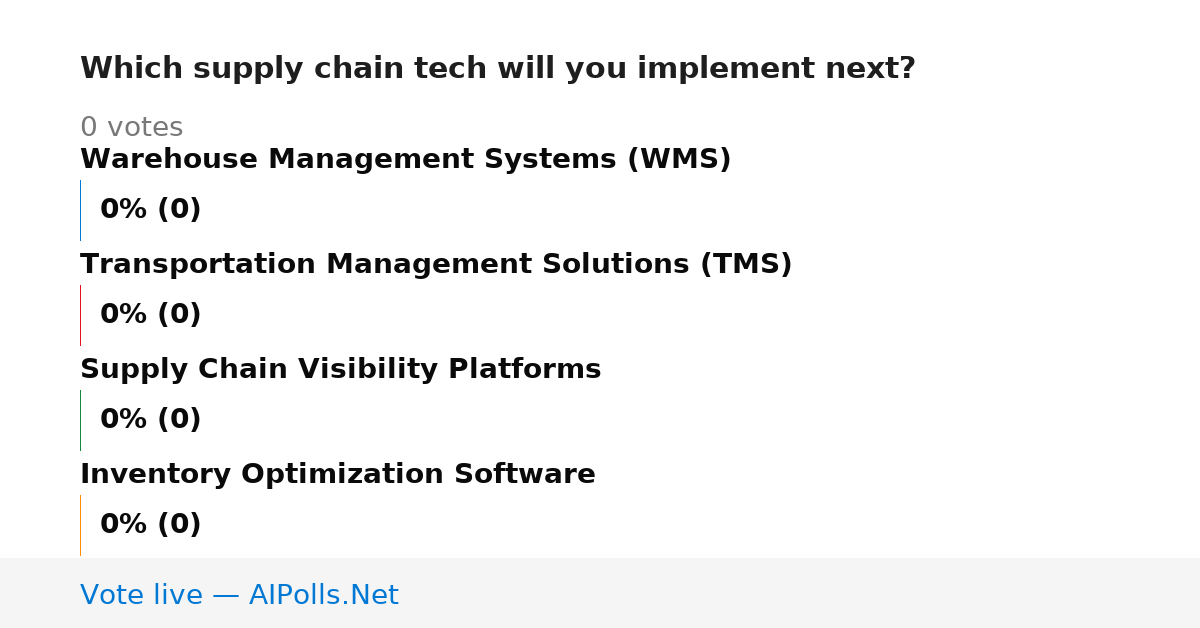 Which supply chain tech will you implement next?

0 votes

Warehouse Management Systems (WMS)

0% (0)

Transportation Management Solutions (TMS)

0% (0)

Supply Chain Visibility Platforms

0% (0)

Inventory Optimization Software

0% (0)

Vote live — AIPolls.Net